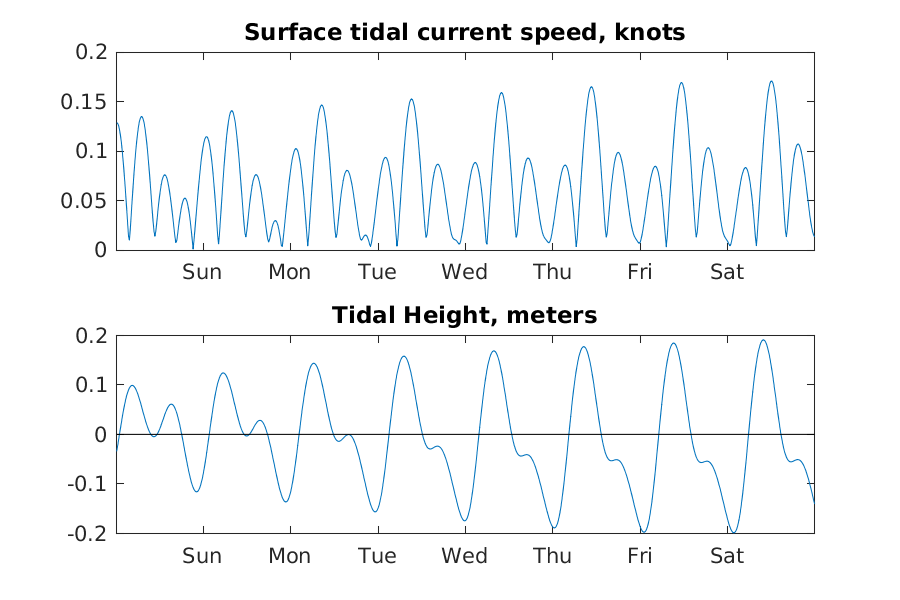 Surface tidal current speed, knots

0.2
0.15
0.1
0.05
0

Sun Mon Tue Wed Thu Fri Sat

Tidal Height, meters

0.2
0.1
0
-0.1
-0.2

Sun Mon Tue Wed Thu Fri Sat